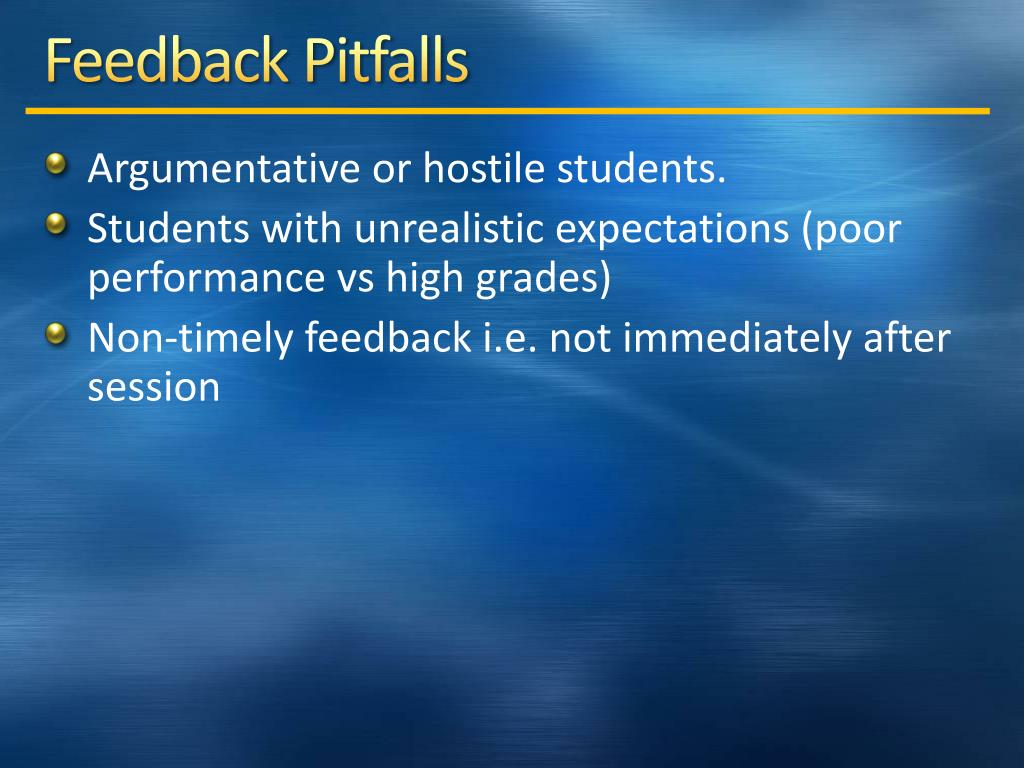 Feedback Pitfalls

Argumentative or hostile students.

Students with unrealistic expectations (poor performance vs high grades)

Non-timely feedback i.e. not immediately after session